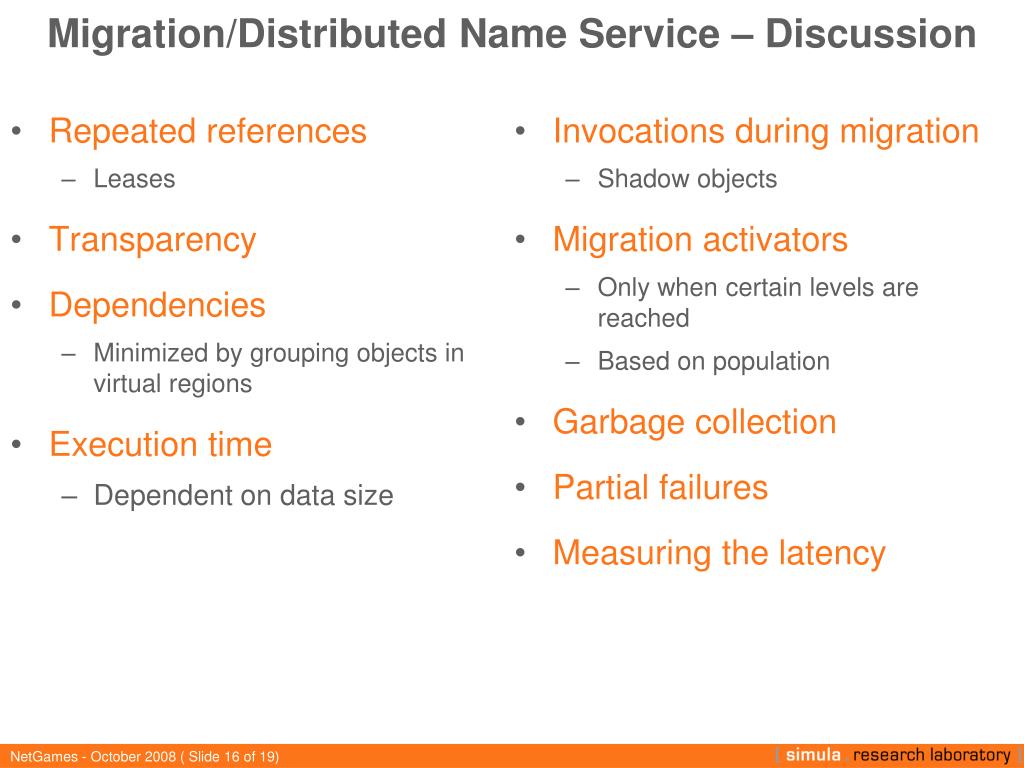 Migration/Distributed Name Service – Discussion

• Repeated references
– Leases
• Transparency
• Dependencies
– Minimized by grouping objects in virtual regions
• Execution time
– Dependent on data size

• Invocations during migration
– Shadow objects
• Migration activators
– Only when certain levels are reached
– Based on population
• Garbage collection
• Partial failures
• Measuring the latency

NetGames - October 2008 ( Slide 16 of 19)

[ simula . research laboratory ]